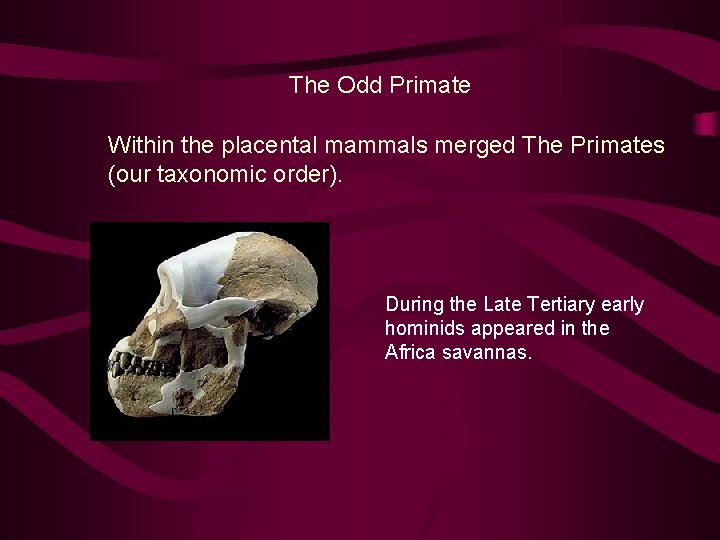 The Odd Primate

Within the placental mammals merged The Primates (our taxonomic order).

During the Late Tertiary early hominids appeared in the Africa savannas.